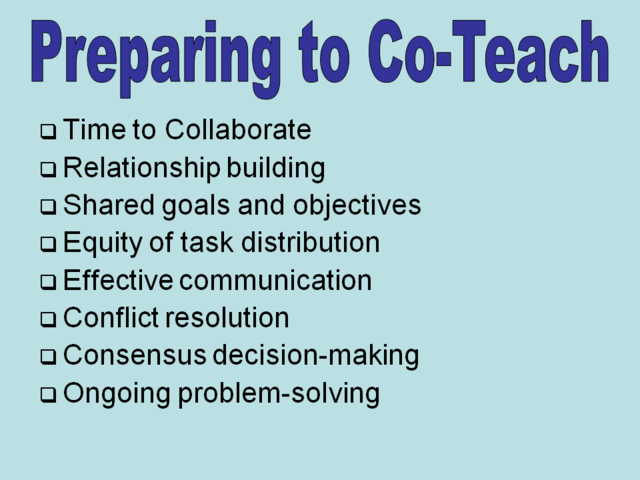 Preparing to Co-Teach

❑ Time to Collaborate
❑ Relationship building
❑ Shared goals and objectives
❑ Equity of task distribution
❑ Effective communication
❑ Conflict resolution
❑ Consensus decision-making
❑ Ongoing problem-solving